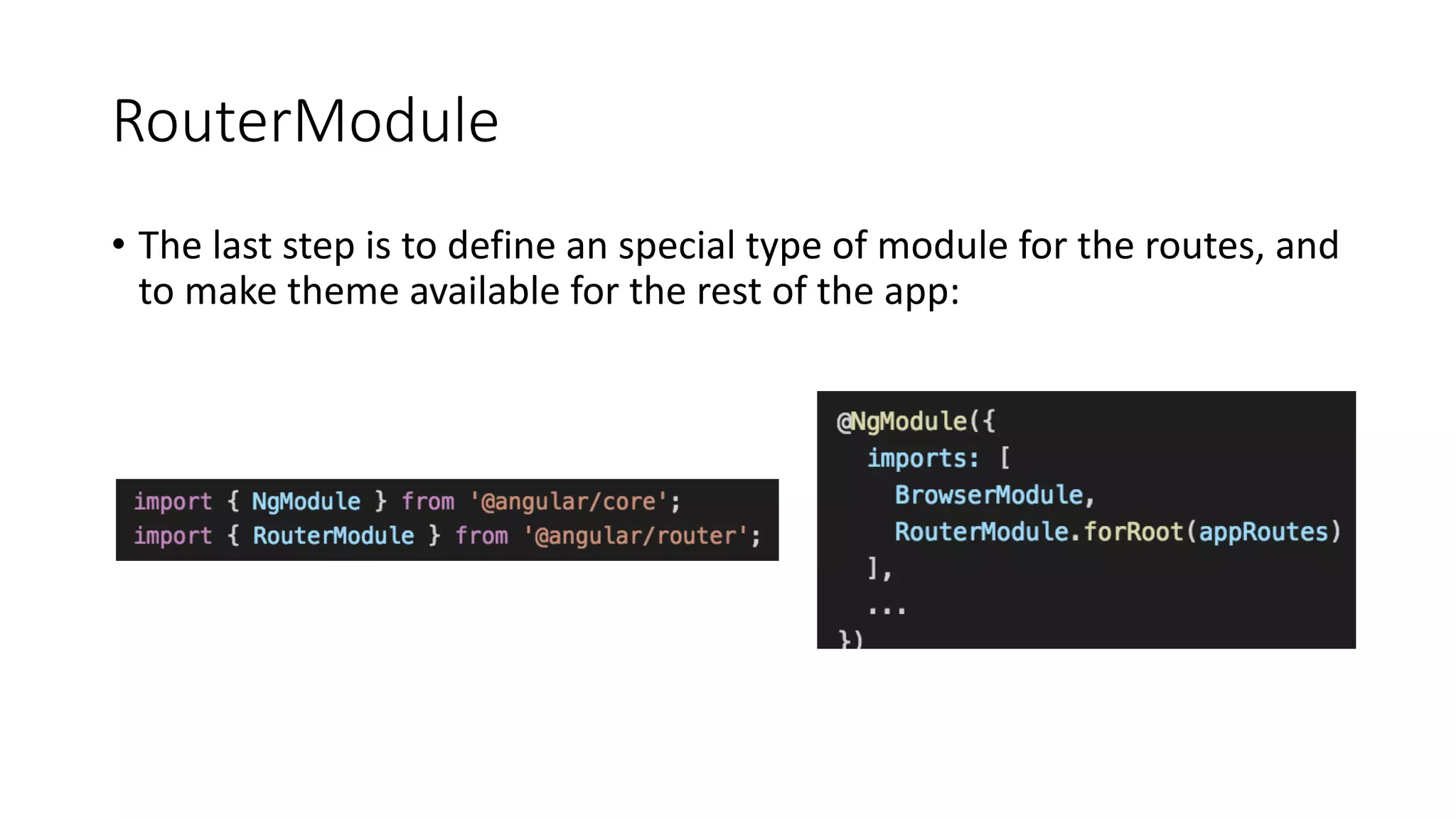 RouterModule

• The last step is to define an special type of module for the routes, and to make theme available for the rest of the app:

import { NgModule } from '@angular/core';
import { RouterModule } from '@angular/router';

@NgModule({
  imports: [
    BrowserModule,
    RouterModule.forRoot(appRoutes)
  ],
  ...
})